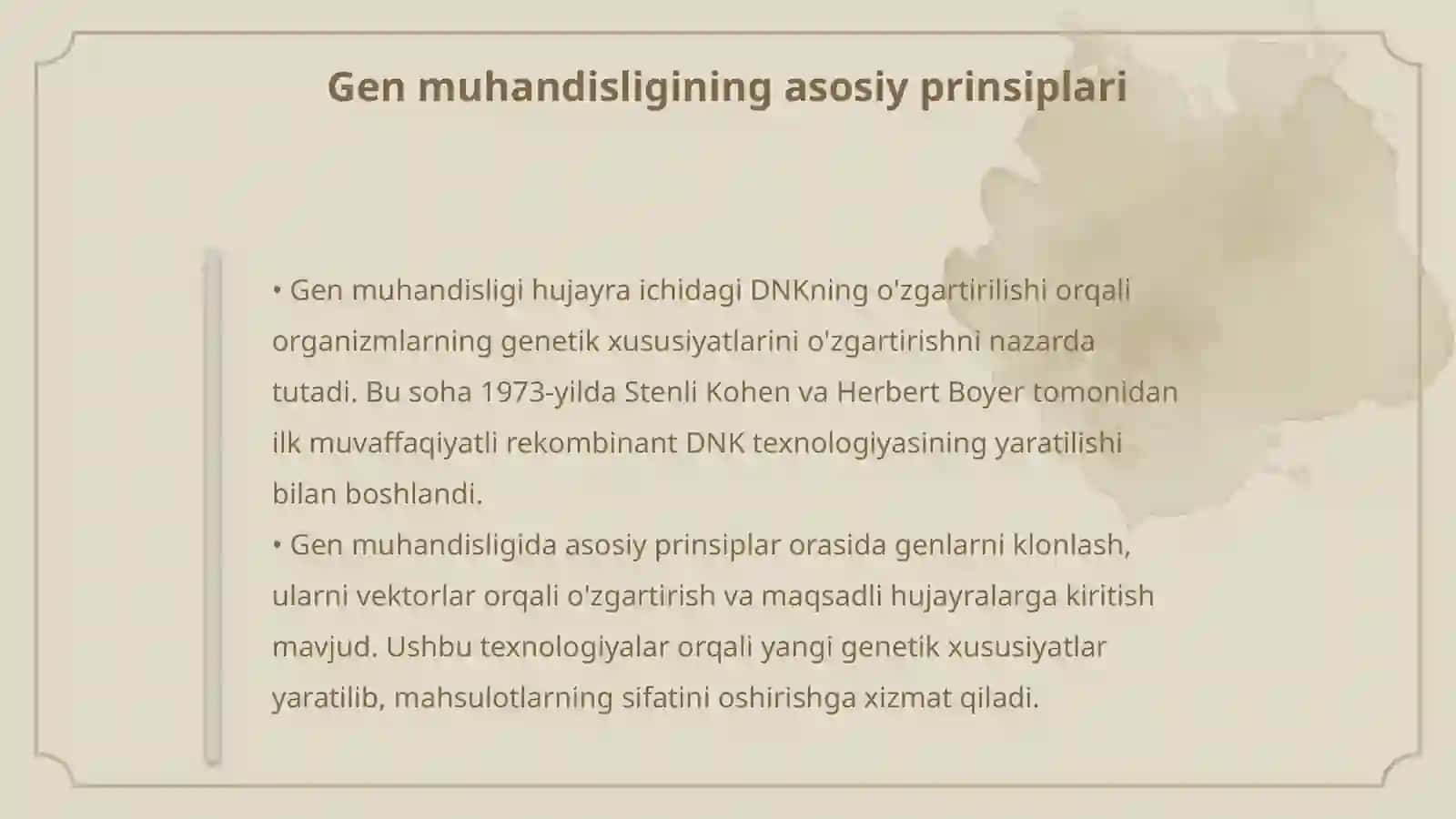 Gen muhandisligining asosiy prinsiplari

• Gen muhandisligi hujayra ichidagi DNKning o'zgartirilishi orqali organizmlarning genetik xususiyatlarini o'zgartirishni nazarda tutadi. Bu soha 1973-yilda Stenli Kohen va Herbert Boyer tomonidan ilk muvaffaqiyatli rekombinant DNK texnologiyasining yaratilishi bilan boshlandi.
• Gen muhandisligida asosiy prinsiplar orasida genlarni klonlash, ularni vektorlar orqali o'zgartirish va maqsadli hujayralarga kiritish mavjud. Ushbu texnologiyalar orqali yangi genetik xususiyatlar yaratilib, mahsulotlarning sifatini oshirishga xizmat qiladi.